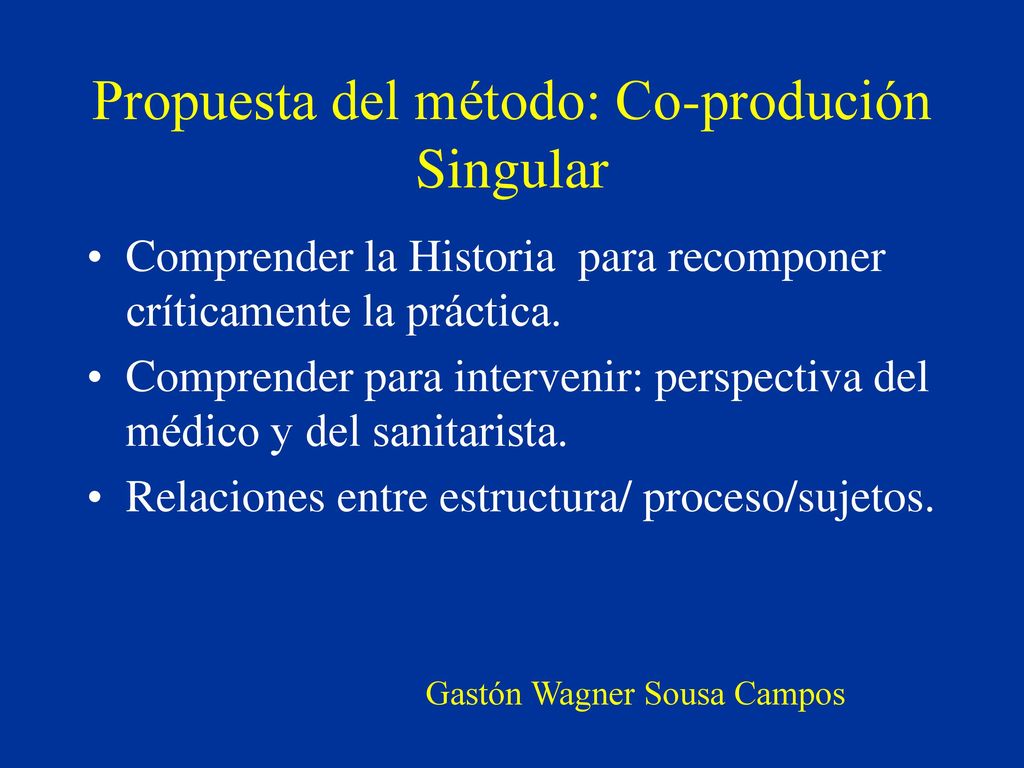 Propuesta del método: Co-produción Singular

• Comprender la Historia  para recomponer críticamente la práctica.
• Comprender para intervenir: perspectiva del médico y del sanitarista.
• Relaciones entre estructura/ proceso/sujetos.

Gastón Wagner Sousa Campos